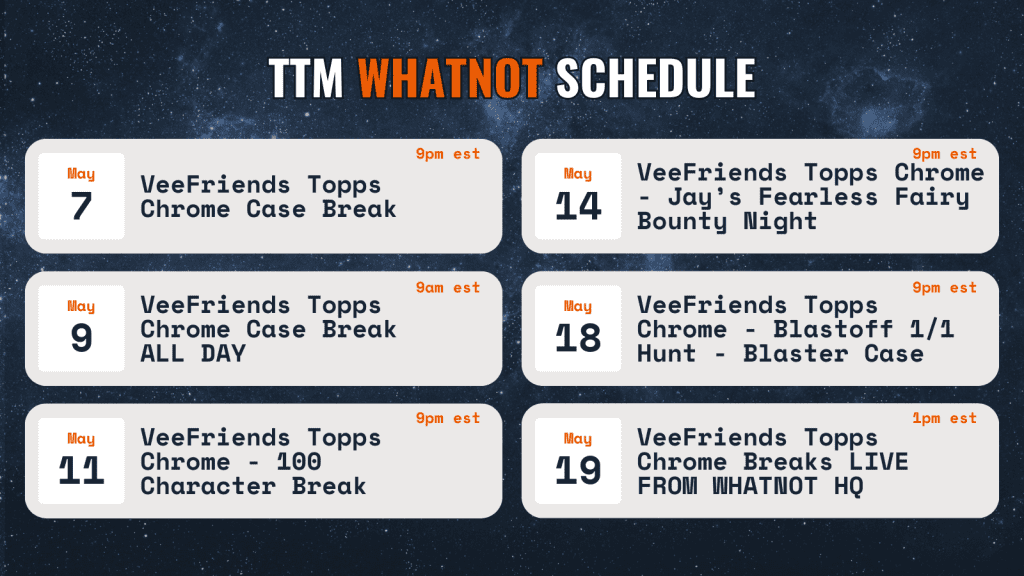 TTM WHATNOT SCHEDULE

May
7
9pm est
VeeFriends Topps Chrome Case Break

May
9
9am est
VeeFriends Topps Chrome Case Break ALL DAY

May
11
9pm est
VeeFriends Topps Chrome - 100 Character Break

May
14
9pm est
VeeFriends Topps Chrome - Jay's Fearless Fairy Bounty Night

May
18
9pm est
VeeFriends Topps Chrome - Blastoff 1/1 Hunt - Blaster Case

May
19
1pm est
VeeFriends Topps Chrome Breaks LIVE FROM WHATNOT HQ